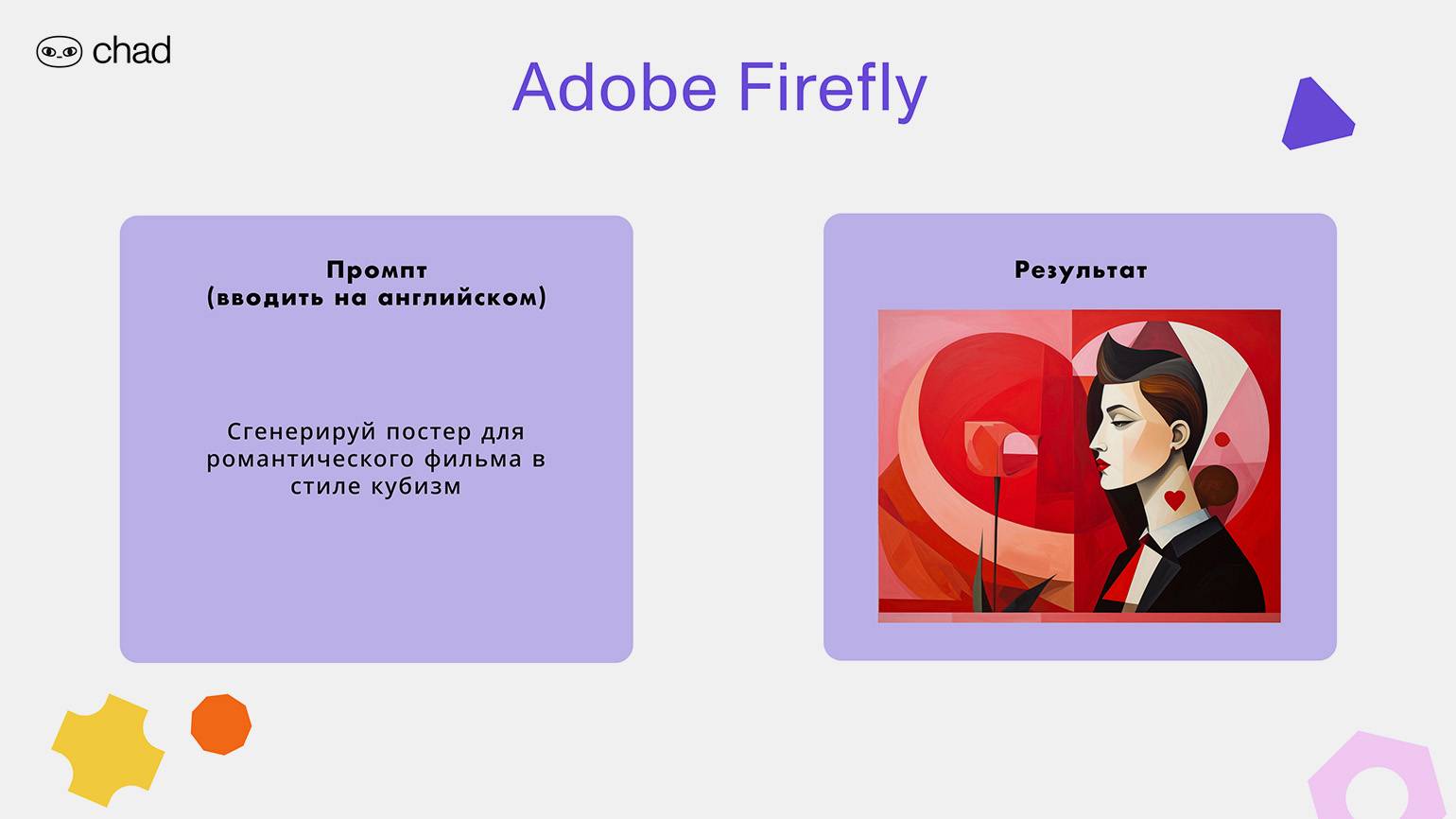 chad

Adobe Firefly

Промпт
(вводить на английском)

Сгенерируй постер для романтического фильма в стиле кубизм

Результат